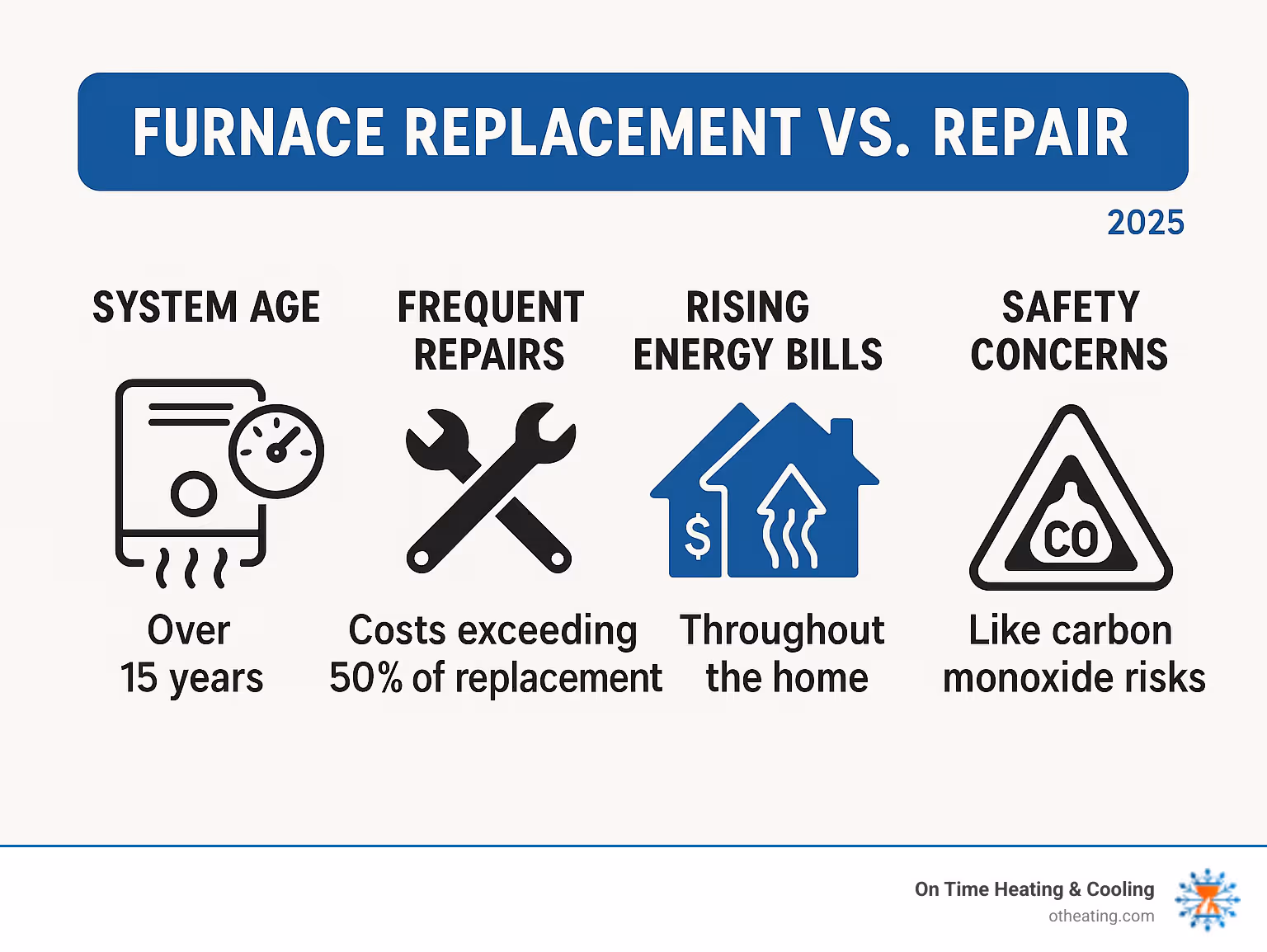 FURNACE REPLACEMENT VS. REPAIR

2025

SYSTEM AGE

Over 15 years

FREQUENT REPAIRS

Costs exceeding 50% of replacement

RISING ENERGY BILLS

$

Throughout the home

SAFETY CONCERNS

CO

Like carbon monoxide risks

On Time Heating & Cooling
otheating.com